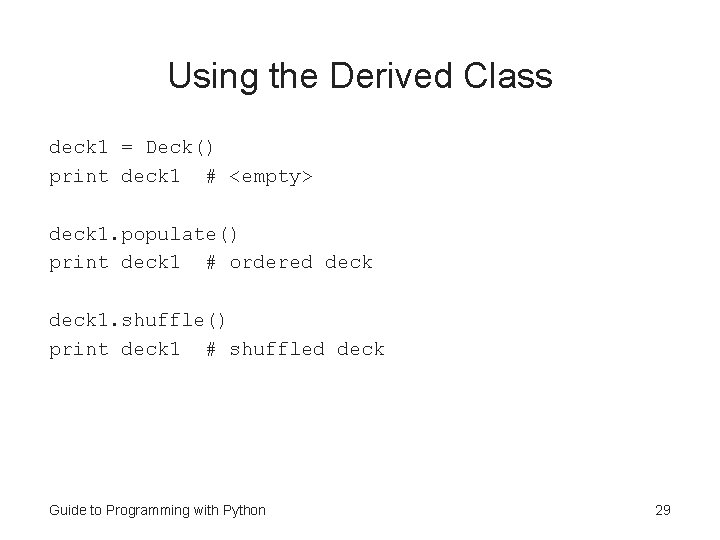 Using the Derived Class

deck1 = Deck()
print deck1  # <empty>

deck1.populate()
print deck1  # ordered deck

deck1.shuffle()
print deck1  # shuffled deck

Guide to Programming with Python

29